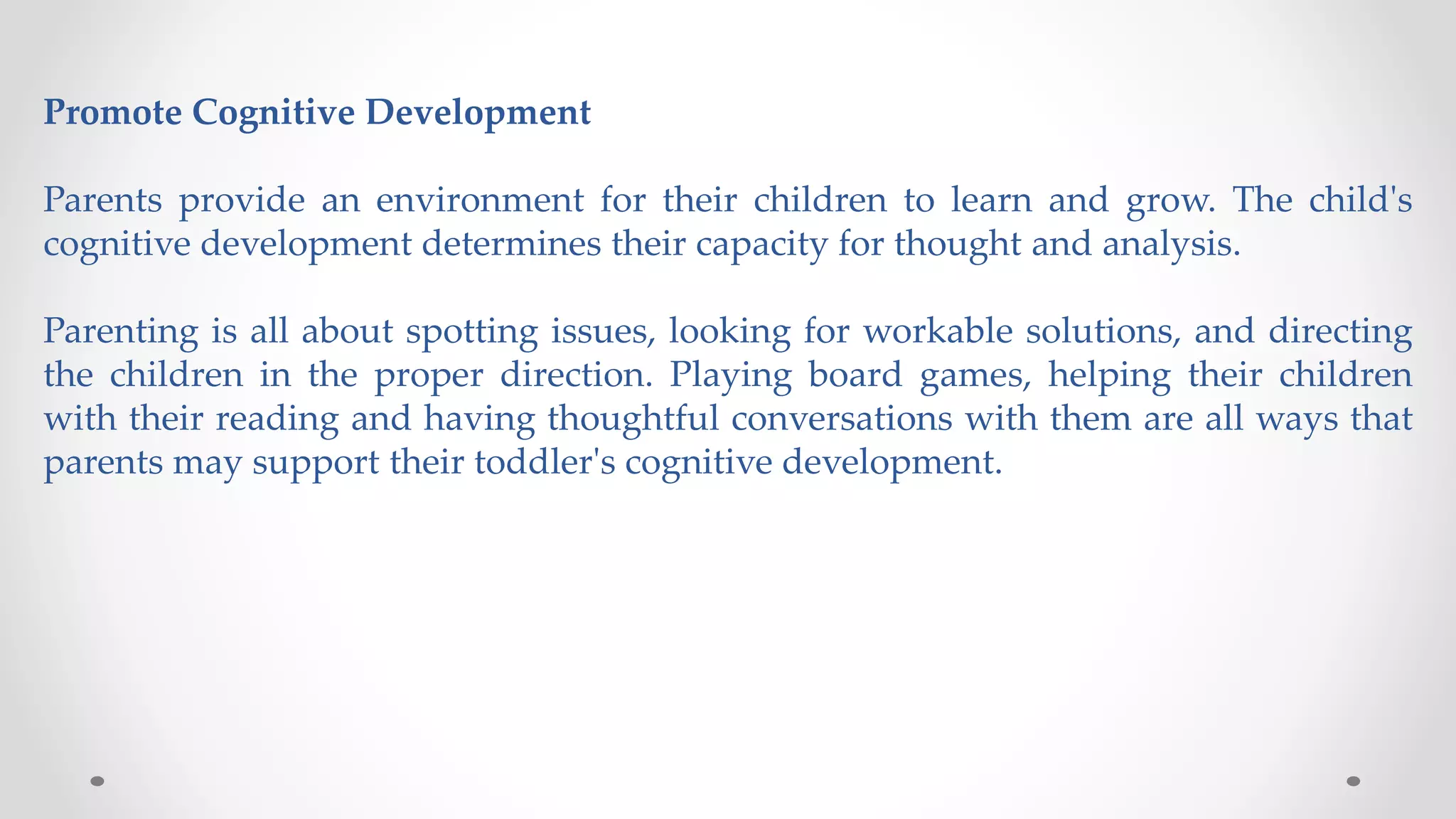 Promote Cognitive Development

Parents provide an environment for their children to learn and grow. The child's cognitive development determines their capacity for thought and analysis.

Parenting is all about spotting issues, looking for workable solutions, and directing the children in the proper direction. Playing board games, helping their children with their reading and having thoughtful conversations with them are all ways that parents may support their toddler's cognitive development.